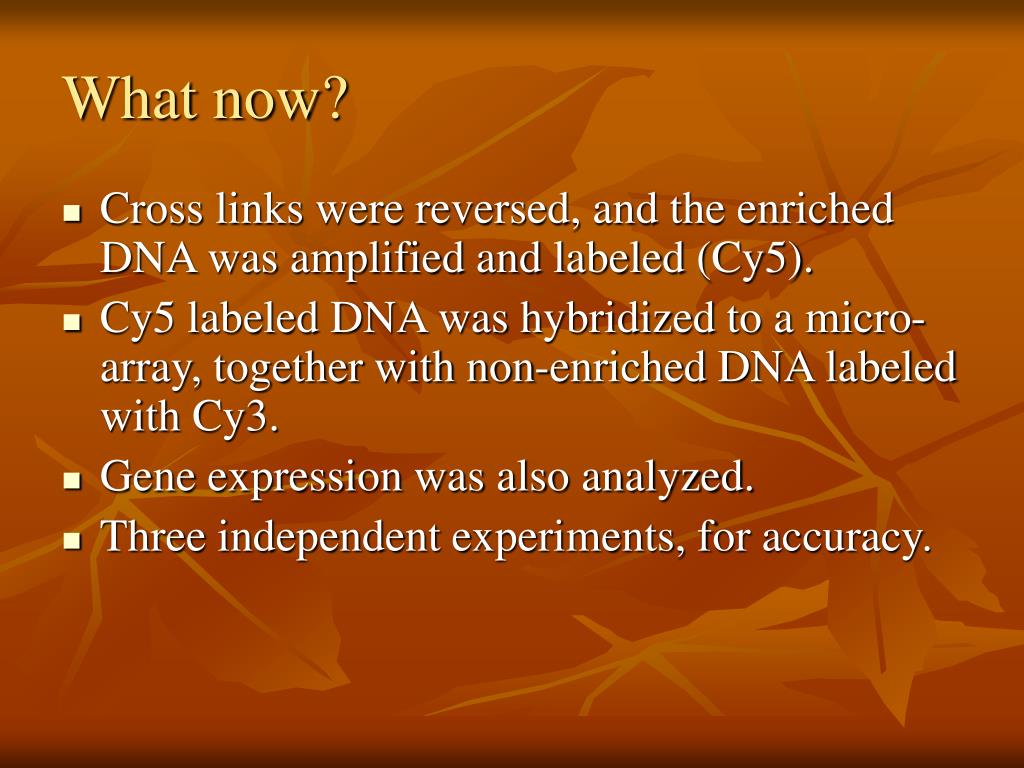 What now?

- Cross links were reversed, and the enriched DNA was amplified and labeled (Cy5).
- Cy5 labeled DNA was hybridized to a micro-array, together with non-enriched DNA labeled with Cy3.
- Gene expression was also analyzed.
- Three independent experiments, for accuracy.